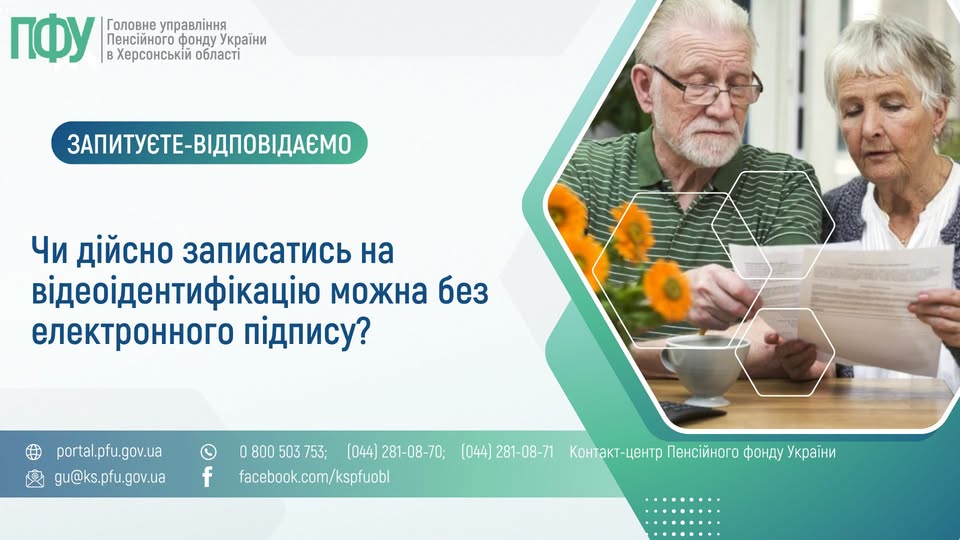 ПФУ
Головне управління Пенсійного фонду України в Херсонській області

ЗАПИТУЄТЕ-ВІДПОВІДАЄМО

Чи дійсно записатись на відеоідентифікацію можна без електронного підпису?

portal.pfu.gov.ua
0 800 503 753; (044) 281-08-70; (044) 281-08-71 Контакт-центр Пенсійного фонду України
gu@ks.pfu.gov.ua
facebook.com/kspfuobl